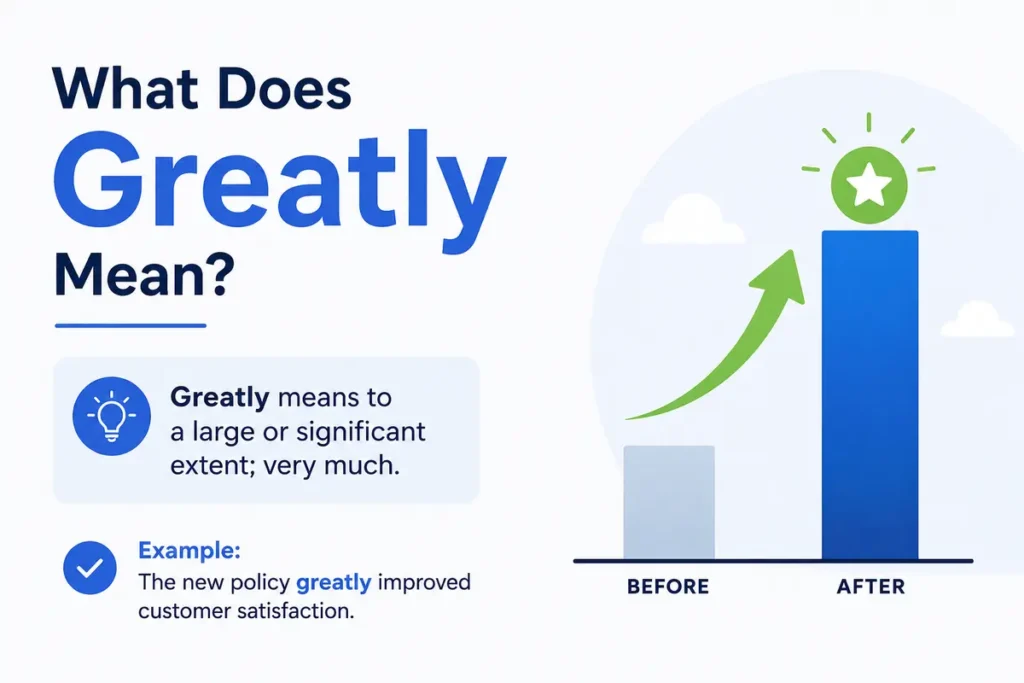 What Does
Greatly
Mean?

Greatly means to a large or significant extent; very much.

Example:
The new policy greatly improved customer satisfaction.

BEFORE
AFTER